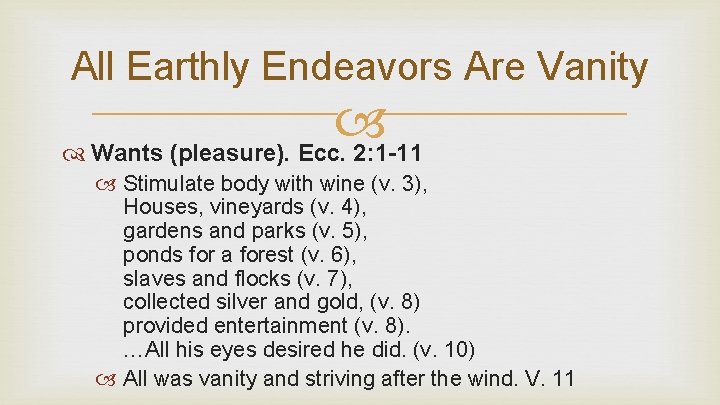 All Earthly Endeavors Are Vanity

Wants (pleasure). Ecc. 2:1-11

Stimulate body with wine (v. 3),
Houses, vineyards (v. 4),
gardens and parks (v. 5),
ponds for a forest (v. 6),
slaves and flocks (v. 7),
collected silver and gold, (v. 8)
provided entertainment (v. 8).
…All his eyes desired he did. (v. 10)

All was vanity and striving after the wind. V. 11